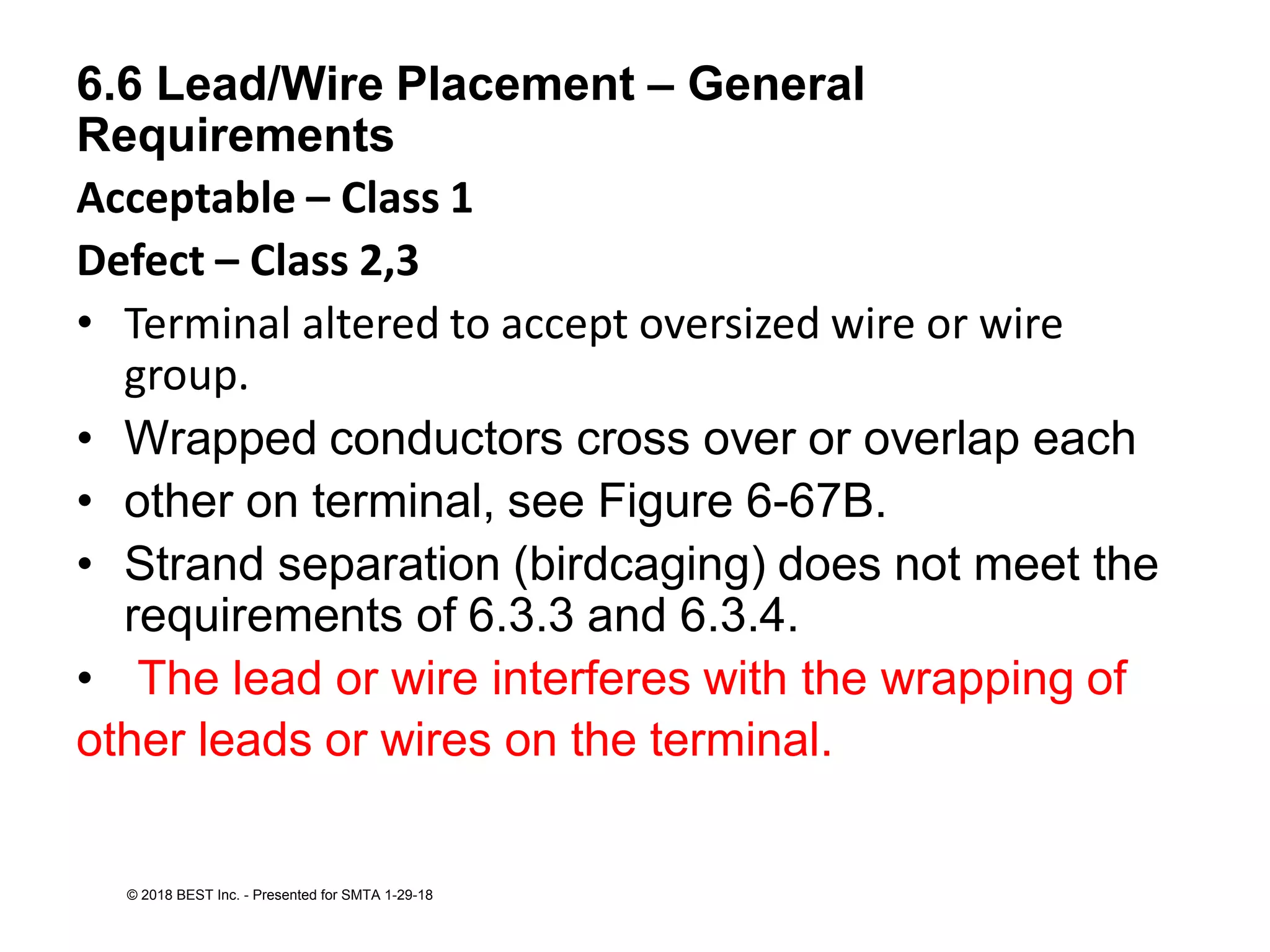 6.6 Lead/Wire Placement – General Requirements

Acceptable – Class 1

Defect – Class 2,3

• Terminal altered to accept oversized wire or wire group.

• Wrapped conductors cross over or overlap each

• other on terminal, see Figure 6-67B.

• Strand separation (birdcaging) does not meet the requirements of 6.3.3 and 6.3.4.

• The lead or wire interferes with the wrapping of other leads or wires on the terminal.

© 2018 BEST Inc. - Presented for SMTA 1-29-18